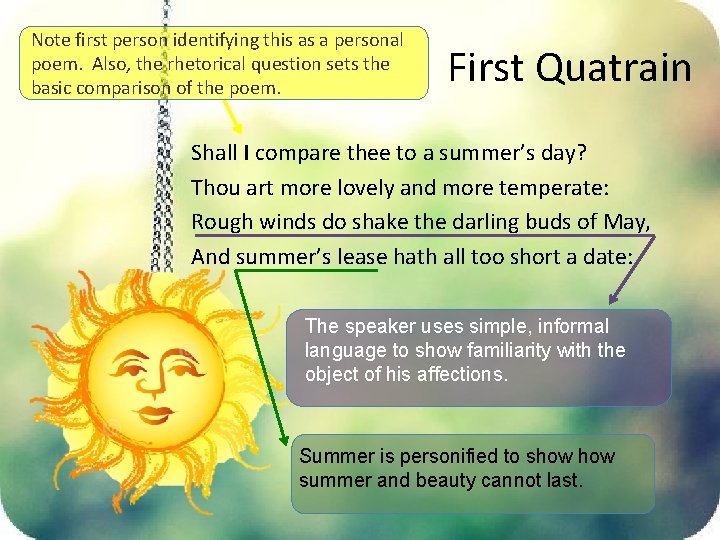 Note first person identifying this as a personal poem. Also, the rhetorical question sets the basic comparison of the poem.

First Quatrain

Shall I compare thee to a summer's day?
Thou art more lovely and more temperate:
Rough winds do shake the darling buds of May,
And summer's lease hath all too short a date:

The speaker uses simple, informal language to show familiarity with the object of his affections.

Summer is personified to show how summer and beauty cannot last.